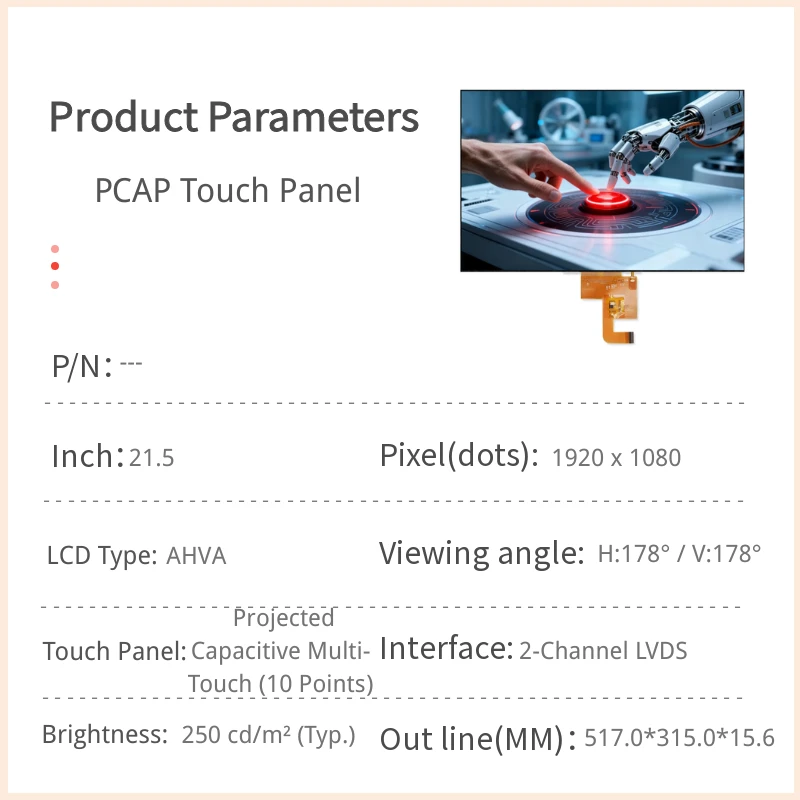 Product Parameters

PCAP Touch Panel

P/N: ---

Inch: 21.5

Pixel(dots): 1920 x 1080

LCD Type: AHVA

Viewing angle: H:178° / V:178°

Touch Panel: Projected Capacitive Multi-Touch (10 Points)

Interface: 2-Channel LVDS

Brightness: 250 cd/m² (Typ.)

Out line(MM): 517.0*315.0*15.6